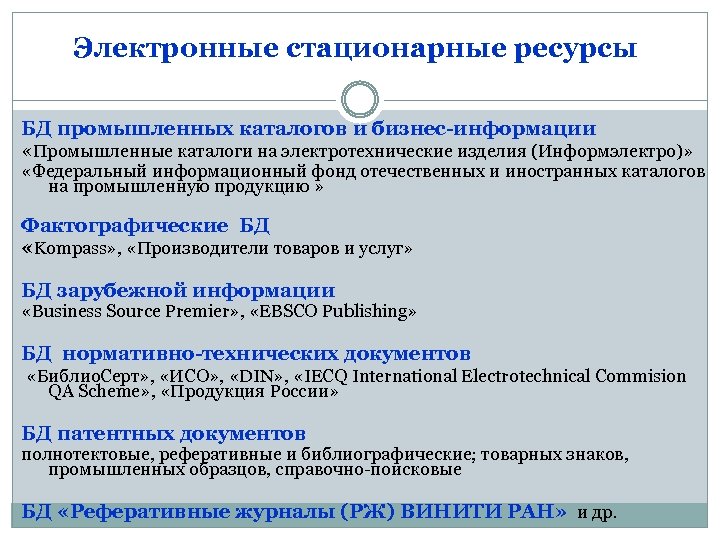 Электронные стационарные ресурсы

БД промышленных каталогов и бизнес-информации

«Промышленные каталоги на электротехнические изделия (Информэлектро)»

«Федеральный информационный фонд отечественных и иностранных каталогов на промышленную продукцию »

Фактографические БД

«Kompass», «Производители товаров и услуг»

БД зарубежной информации

«Business Source Premier», «EBSCO Publishing»

БД нормативно-технических документов

«БиблиоСерт», «ИСО», «DIN», «IECQ International Electrotechnical Commision QA Scheme», «Продукция России»

БД патентных документов

полнотектовые, реферативные и библиографические; товарных знаков, промышленных образцов, справочно-поисковые

БД «Реферативные журналы (РЖ) ВИНИТИ РАН» и др.